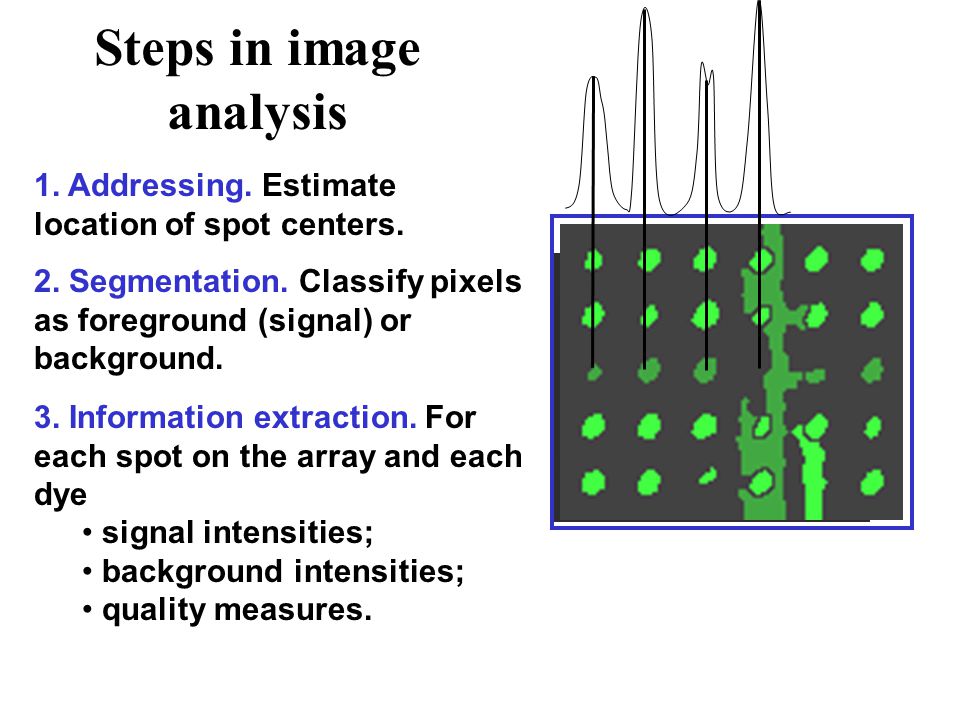 Steps in image analysis

1. Addressing. Estimate location of spot centers.

2. Segmentation. Classify pixels as foreground (signal) or background.

3. Information extraction. For each spot on the array and each dye
• signal intensities;
• background intensities;
• quality measures.